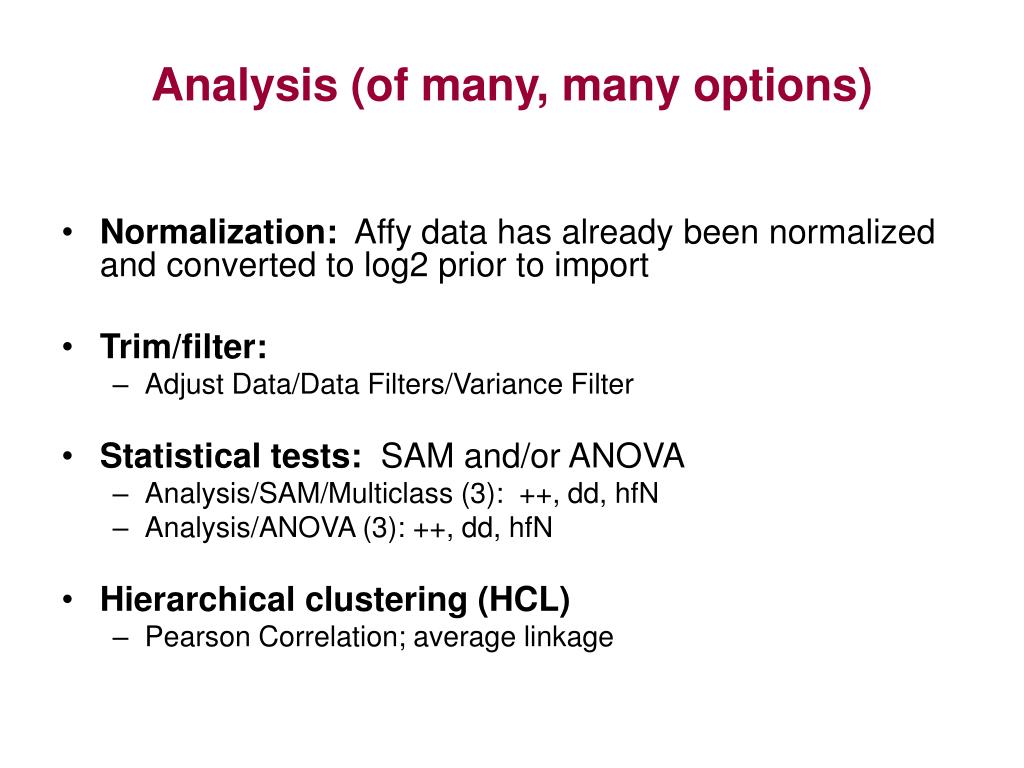 Analysis (of many, many options)

• Normalization: Affy data has already been normalized and converted to log2 prior to import

• Trim/filter:
– Adjust Data/Data Filters/Variance Filter

• Statistical tests: SAM and/or ANOVA
– Analysis/SAM/Multiclass (3): ++, dd, hfN
– Analysis/ANOVA (3): ++, dd, hfN

• Hierarchical clustering (HCL)
– Pearson Correlation; average linkage